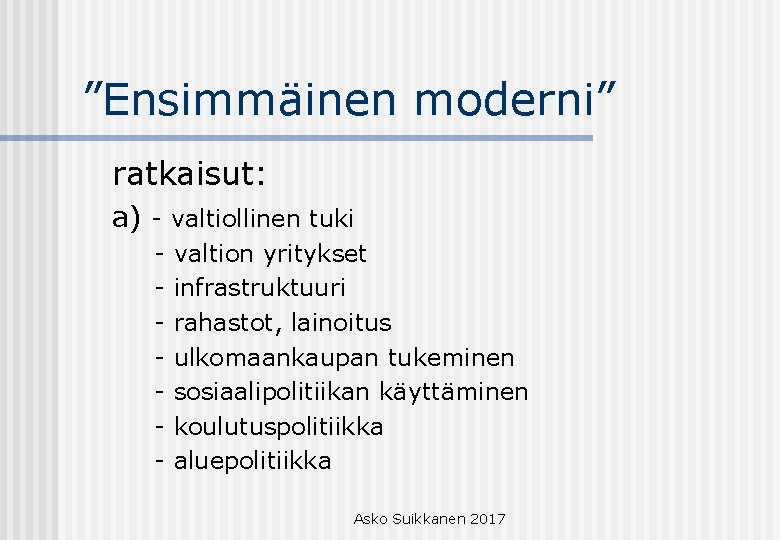 ”Ensimmäinen moderni”

ratkaisut:

a) - valtiollinen tuki
- valtion yritykset
- infrastruktuuri
- rahastot, lainoitus
- ulkomaankaupan tukeminen
- sosiaalipolitiikan käyttäminen
- koulutuspolitiikka
- aluepolitiikka

Asko Suikkanen 2017